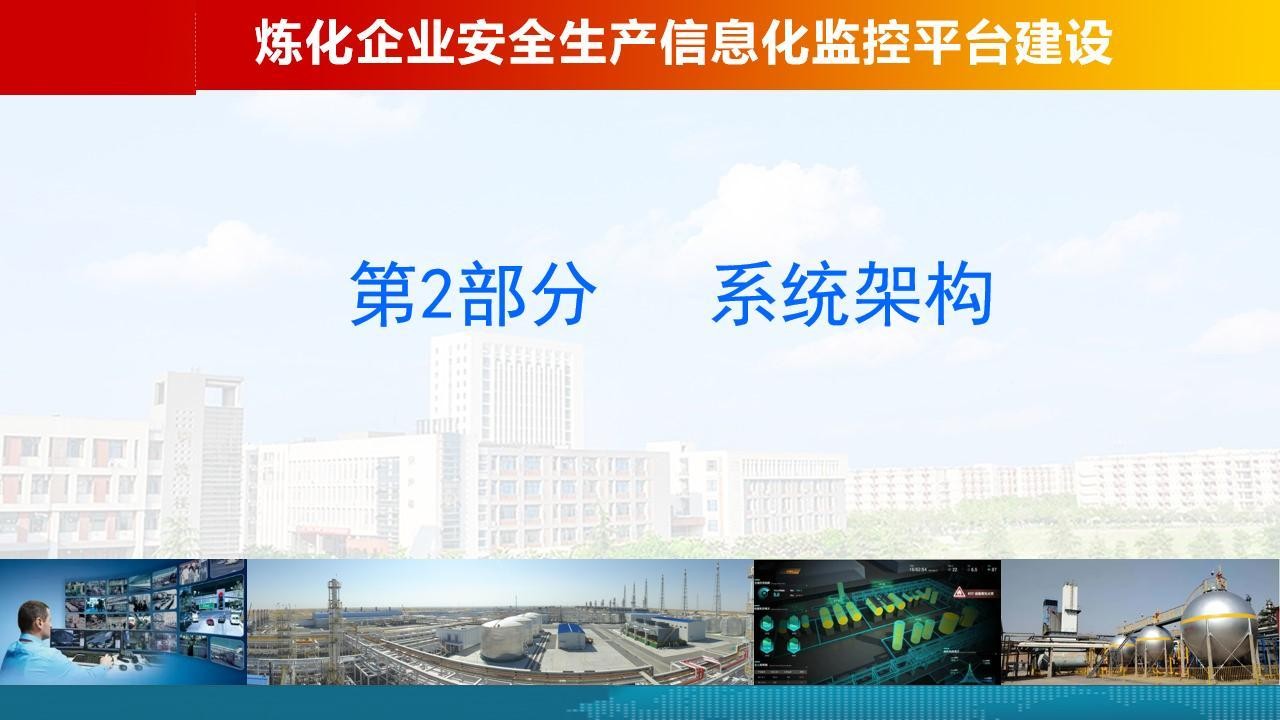 炼化企业安全生产信息化监控平台建设

第2部分　　系统架构